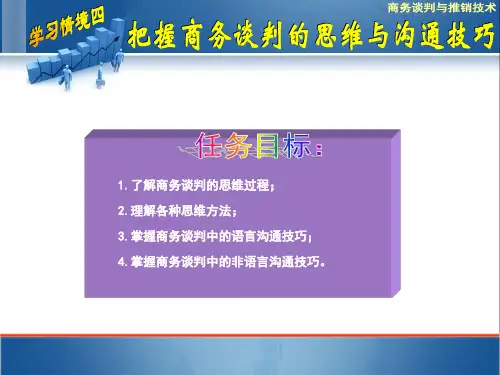 商务谈判与推销技术

学习情境四

把握商务谈判的思维与沟通技巧

任务目标：

1. 了解商务谈判的思维过程；

2. 理解各种思维方法；

3. 掌握商务谈判中的语言沟通技巧；

4. 掌握商务谈判中的非语言沟通技巧。